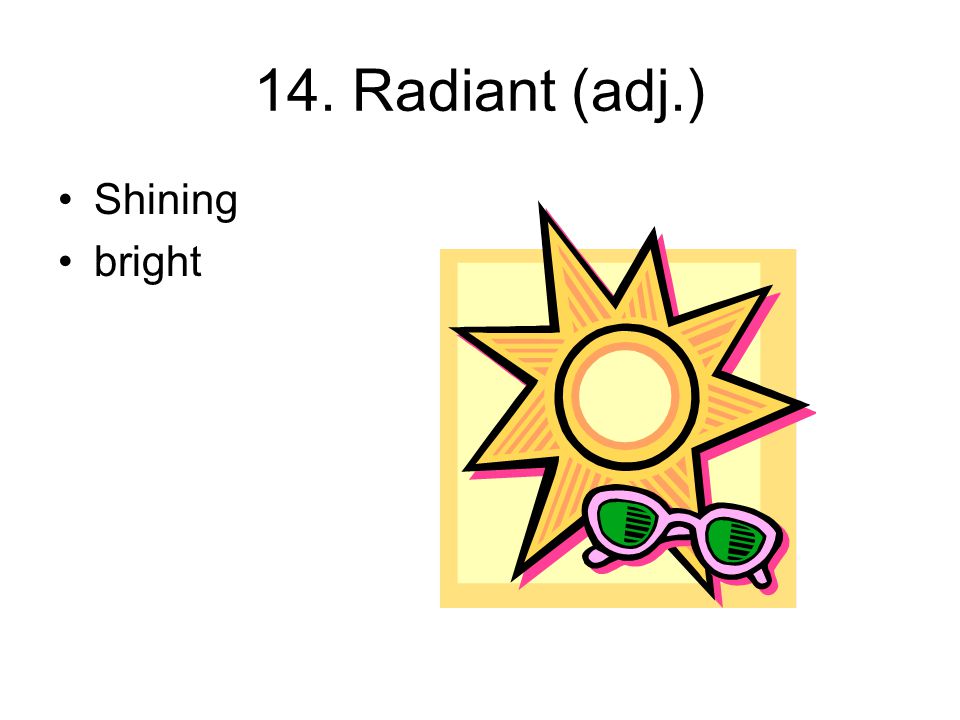 14. Radiant (adj.)

• Shining
• bright